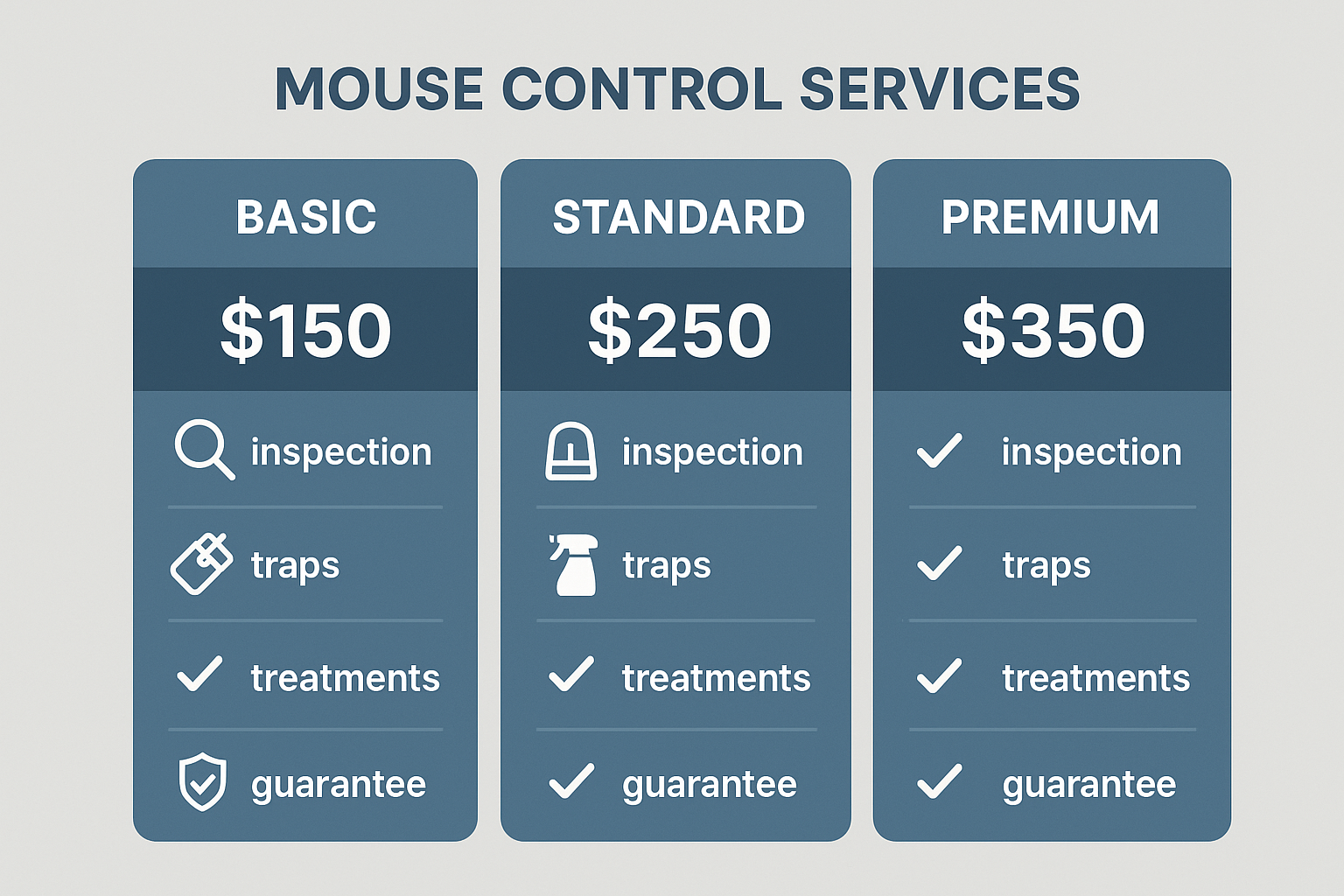 MOUSE CONTROL SERVICES

BASIC

$150

inspection

traps

treatments

guarantee

STANDARD

$250

inspection

traps

treatments

guarantee

PREMIUM

$350

inspection

traps

treatments

guarantee